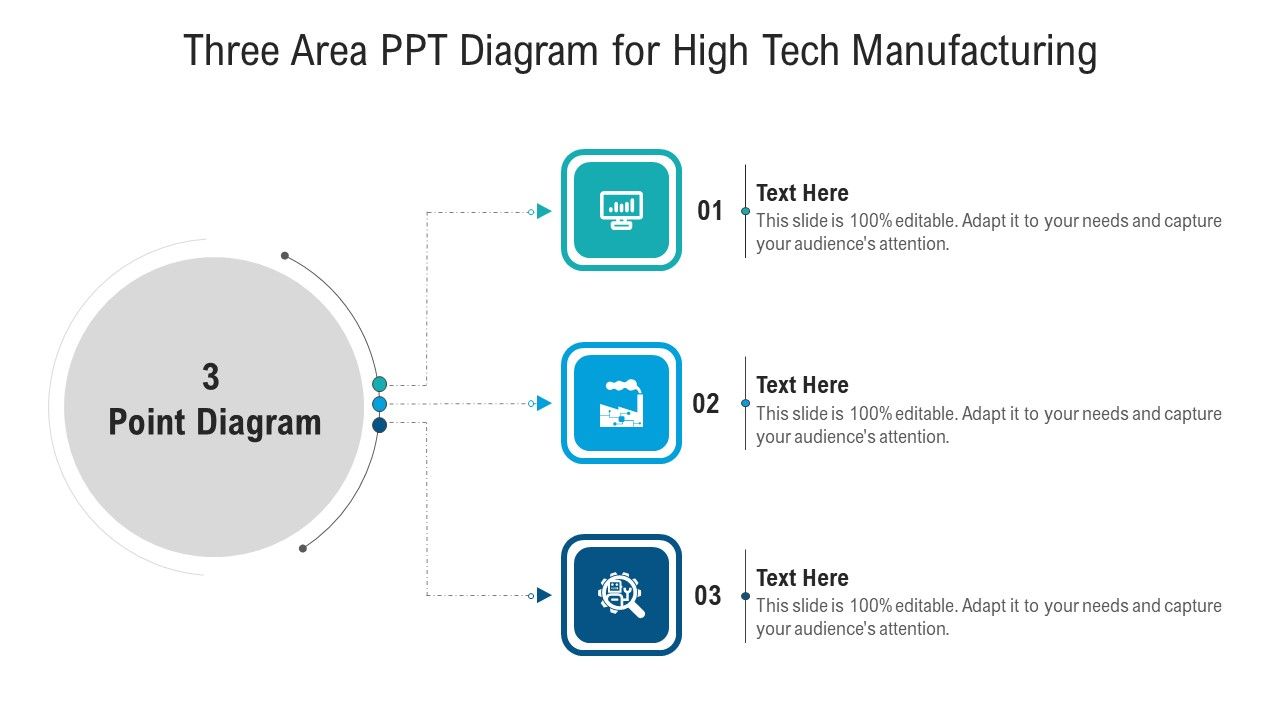 Three Area PPT Diagram for High Tech Manufacturing

3
Point Diagram

01

Text Here
This slide is 100% editable. Adapt it to your needs and capture your audience's attention.

02

Text Here
This slide is 100% editable. Adapt it to your needs and capture your audience's attention.

03

Text Here
This slide is 100% editable. Adapt it to your needs and capture your audience's attention.